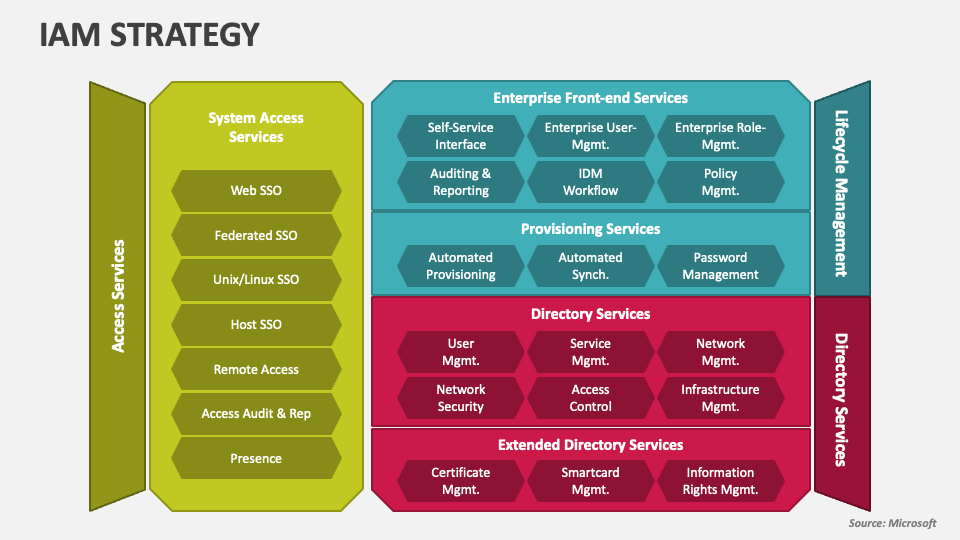 IAM STRATEGY

Access Services

System Access Services

Web SSO

Federated SSO

Unix/Linux SSO

Host SSO

Remote Access

Access Audit & Rep

Presence

Enterprise Front-end Services

Self-Service Interface

Enterprise User-Mgmt.

Enterprise Role-Mgmt.

Auditing & Reporting

IDM Workflow

Policy Mgmt.

Provisioning Services

Automated Provisioning

Automated Synch.

Password Management

Directory Services

User Mgmt.

Service Mgmt.

Network Mgmt.

Network Security

Access Control

Infrastructure Mgmt.

Extended Directory Services

Certificate Mgmt.

Smartcard Mgmt.

Information Rights Mgmt.

Lifecycle Management

Directory Services

Source: Microsoft